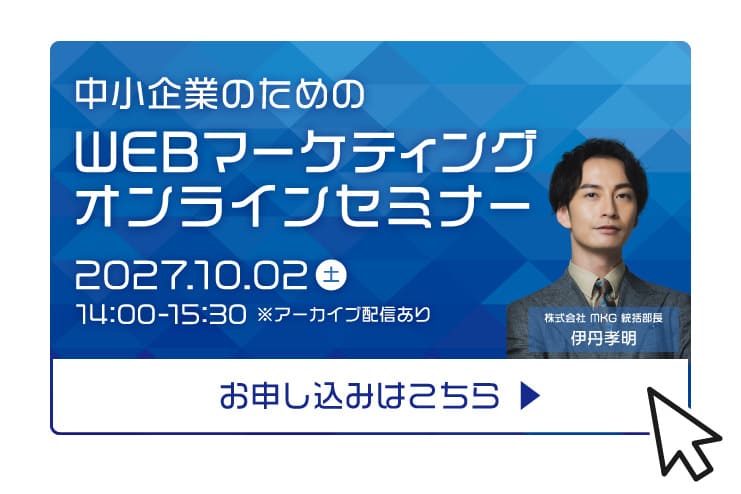 中小企業のための
WEBマーケティング
オンラインセミナー
2027.10.02 土
14:00-15:30 ※アーカイブ配信あり

株式会社 MKG 統括部長
伊丹孝明

お申し込みはこちら ▶